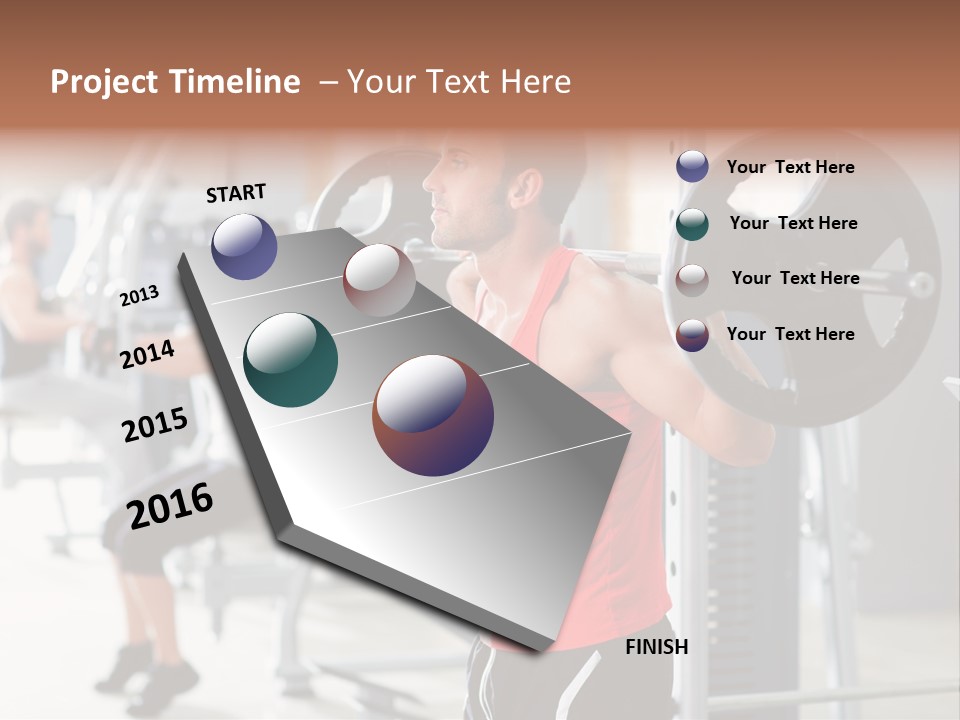 Project Timeline – Your Text Here

START

2013

2014

2015

2016

FINISH

Your Text Here

Your Text Here

Your Text Here

Your Text Here